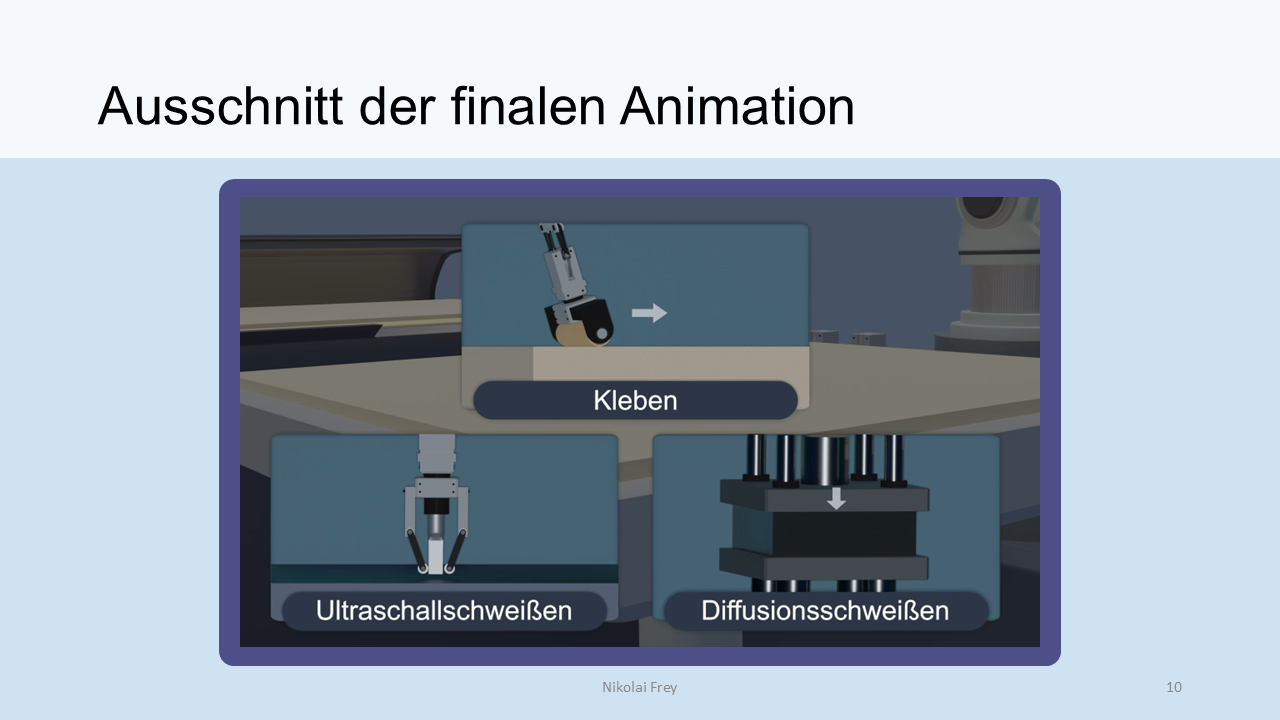 Ausschnitt der finalen Animation

Kleben

Ultraschallschweißen

Diffusionsschweißen

Nikolai Frey

10